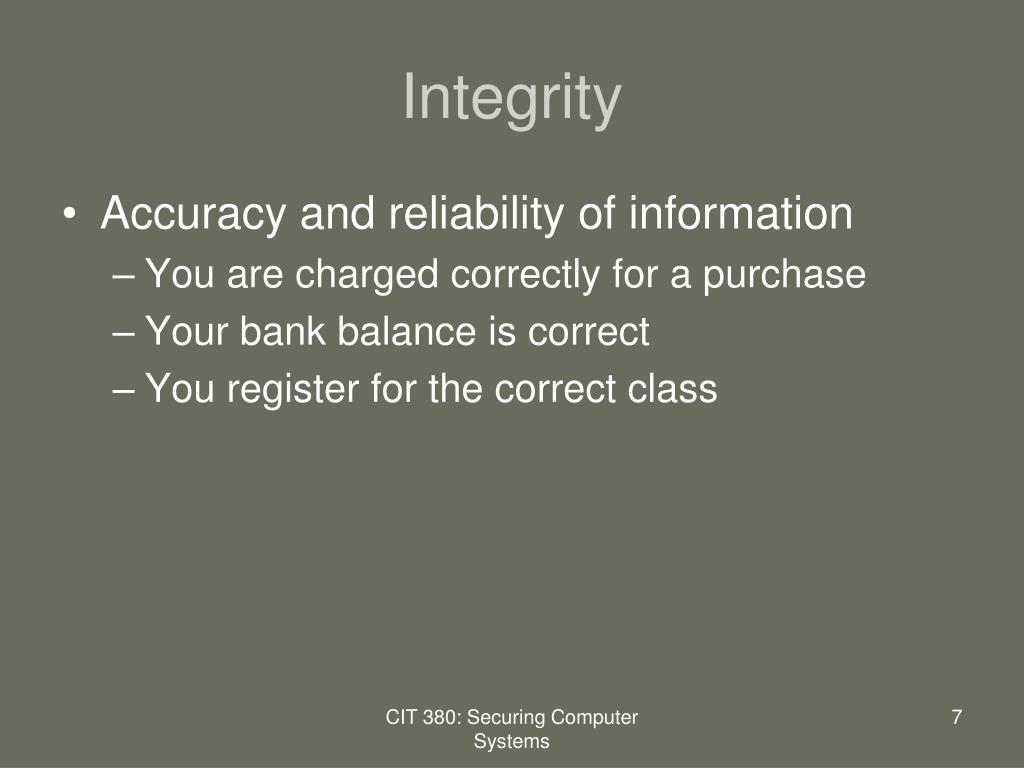 Integrity

• Accuracy and reliability of information
– You are charged correctly for a purchase
– Your bank balance is correct
– You register for the correct class

CIT 380: Securing Computer Systems

7